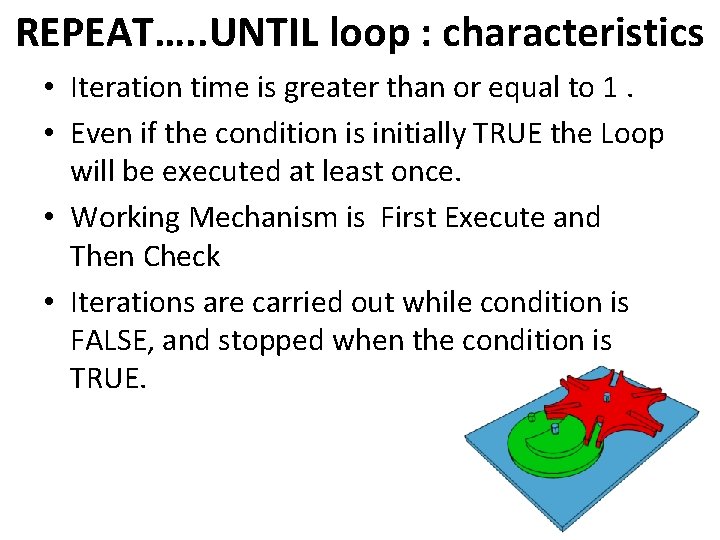 REPEAT…..UNTIL loop : characteristics

• Iteration time is greater than or equal to 1 .

• Even if the condition is initially TRUE the Loop will be executed at least once.

• Working Mechanism is First Execute and Then Check

• Iterations are carried out while condition is FALSE, and stopped when the condition is TRUE.